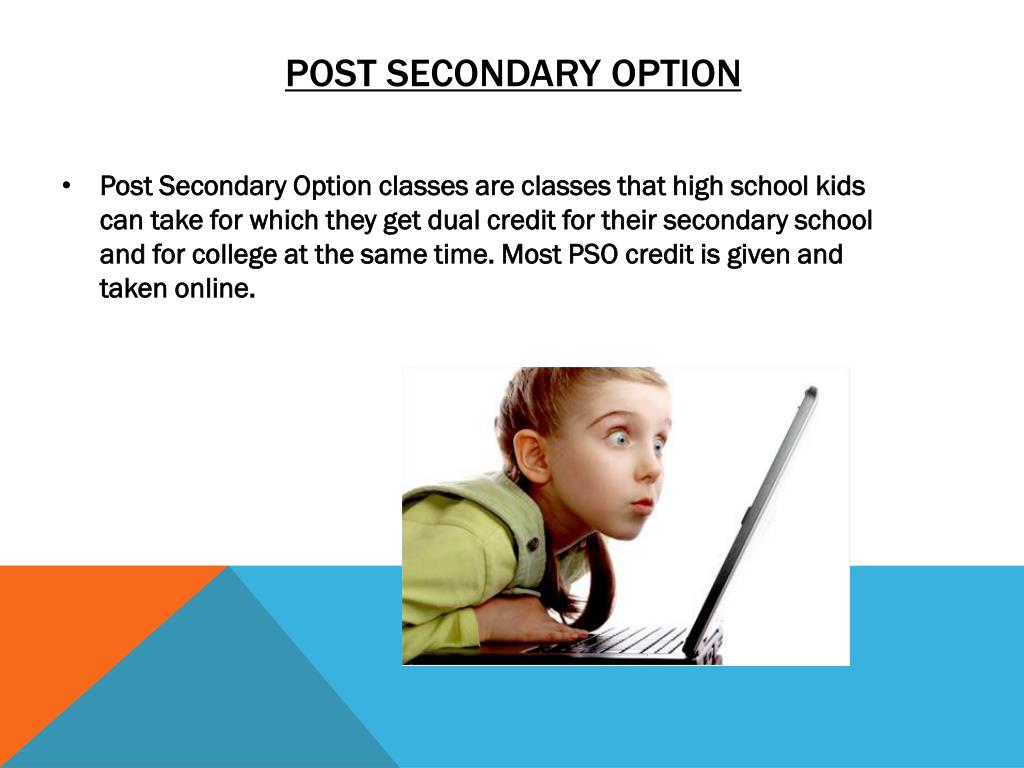 POST SECONDARY OPTION

• Post Secondary Option classes are classes that high school kids can take for which they get dual credit for their secondary school and for college at the same time. Most PSO credit is given and taken online.